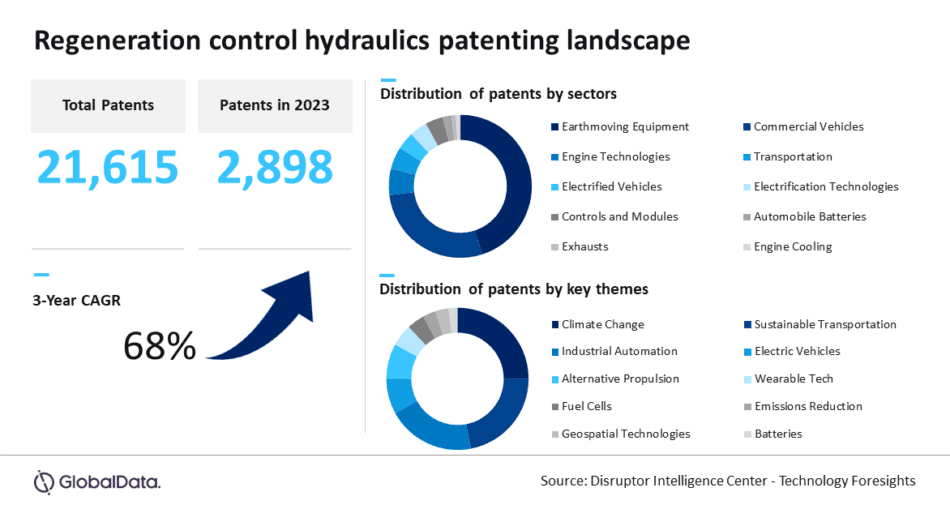 Regeneration control hydraulics patenting landscape

Total Patents
21,615

Patents in 2023
2,898

3-Year CAGR
68%

Distribution of patents by sectors

Earthmoving Equipment
Commercial Vehicles
Engine Technologies
Transportation
Electrified Vehicles
Electrification Technologies
Controls and Modules
Automobile Batteries
Exhausts
Engine Cooling

Distribution of patents by key themes

Climate Change
Sustainable Transportation
Industrial Automation
Electric Vehicles
Alternative Propulsion
Wearable Tech
Fuel Cells
Emissions Reduction
Geospatial Technologies
Batteries

GlobalData.

Source: Disruptor Intelligence Center - Technology Foresights